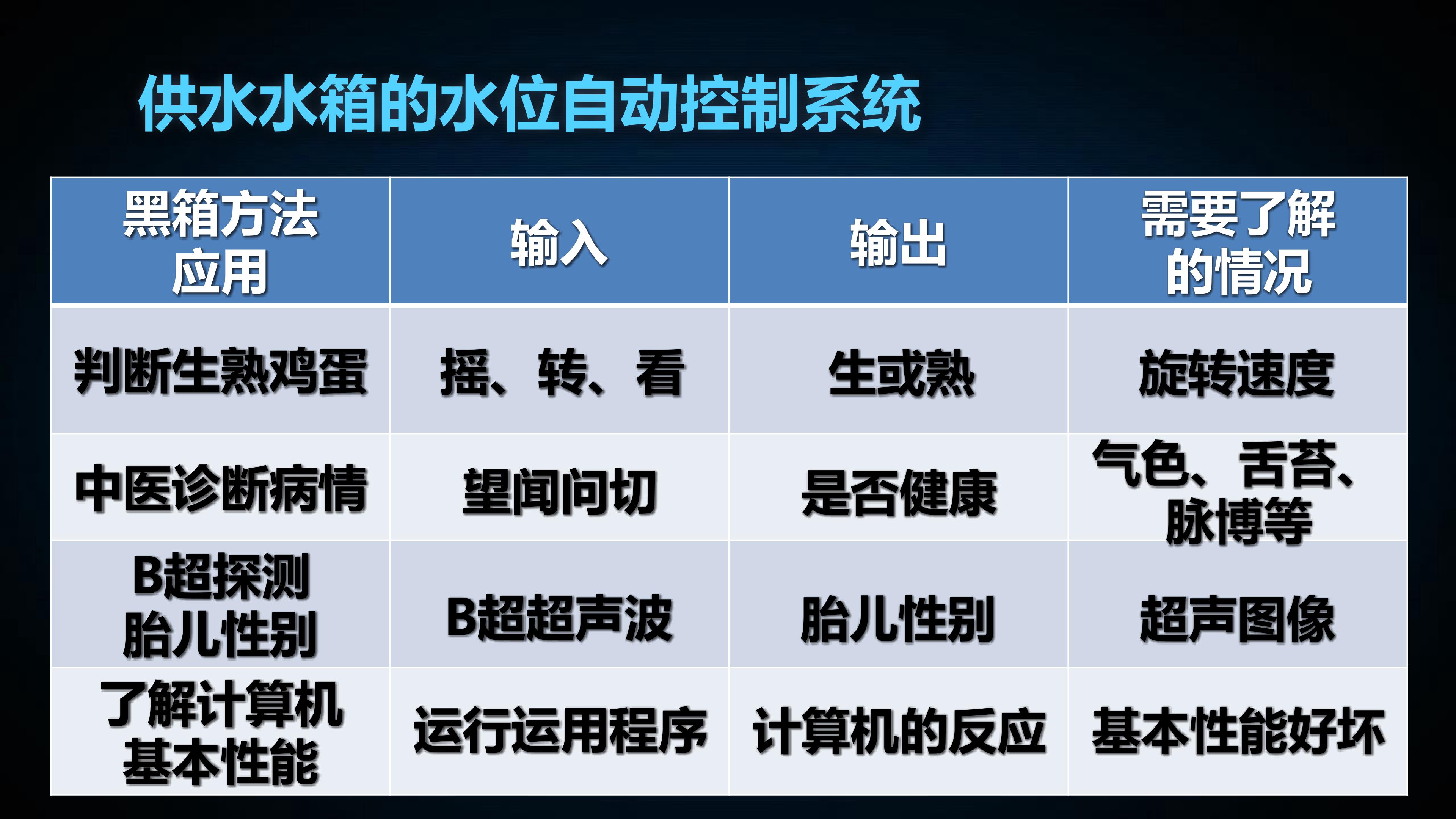 供水水箱的水位自动控制系统

| 黑箱方法应用 | 输入 | 输出 | 需要了解的情况 |
|---|---|---|---|
| 判断生熟鸡蛋 | 摇、转、看 | 生或熟 | 旋转速度 |
| 中医诊断病情 | 望闻问切 | 是否健康 | 气色、舌苔、脉博等 |
| B超探测胎儿性别 | B超超声波 | 胎儿性别 | 超声图像 |
| 了解计算机基本性能 | 运行运用程序 | 计算机的反应 | 基本性能好坏 |